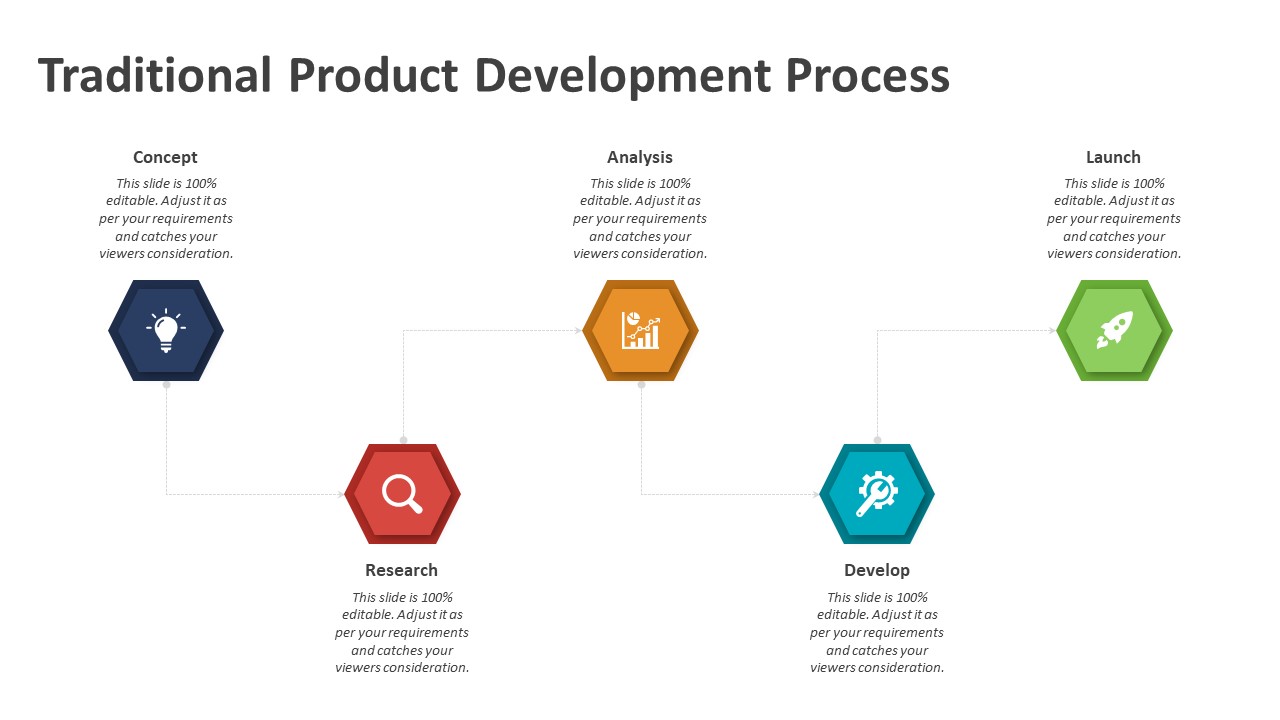 Traditional Product Development Process

Concept
This slide is 100% editable. Adjust it as per your requirements and catches your viewers consideration.

Analysis
This slide is 100% editable. Adjust it as per your requirements and catches your viewers consideration.

Launch
This slide is 100% editable. Adjust it as per your requirements and catches your viewers consideration.

Research
This slide is 100% editable. Adjust it as per your requirements and catches your viewers consideration.

Develop
This slide is 100% editable. Adjust it as per your requirements and catches your viewers consideration.